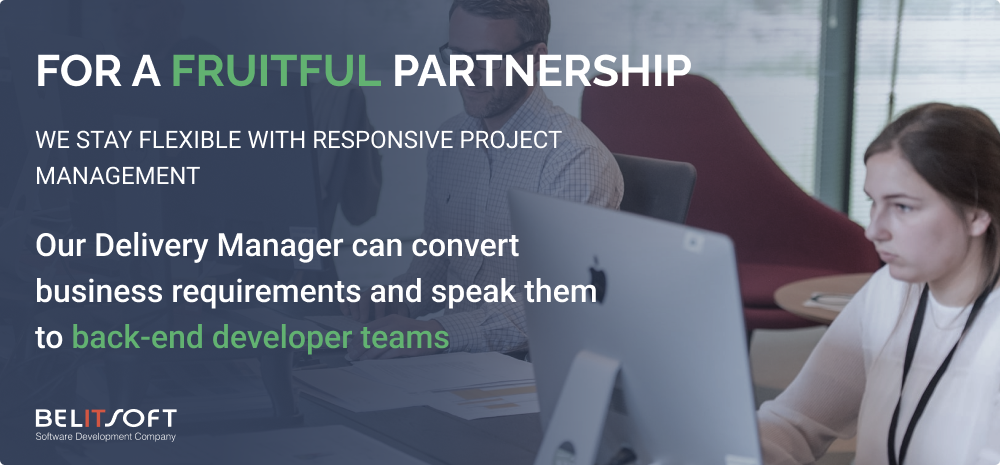 FOR A FRUITFUL PARTNERSHIP

WE STAY FLEXIBLE WITH RESPONSIVE PROJECT MANAGEMENT

Our Delivery Manager can convert business requirements and speak them to back-end developer teams

BELITSOFT
Software Development Company